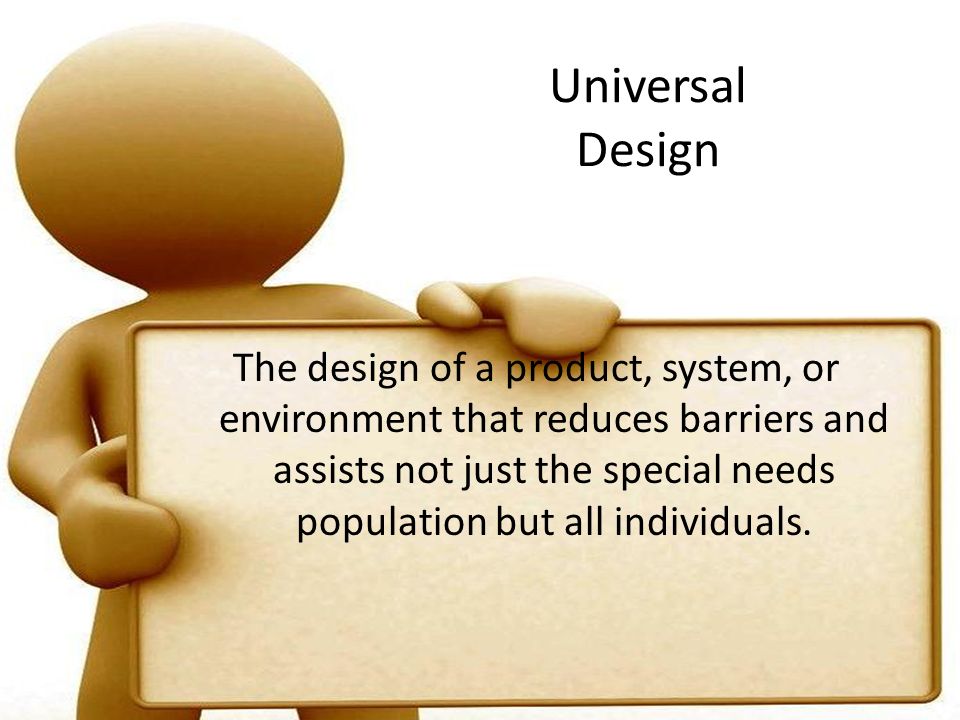 Universal Design

The design of a product, system, or environment that reduces barriers and assists not just the special needs population but all individuals.